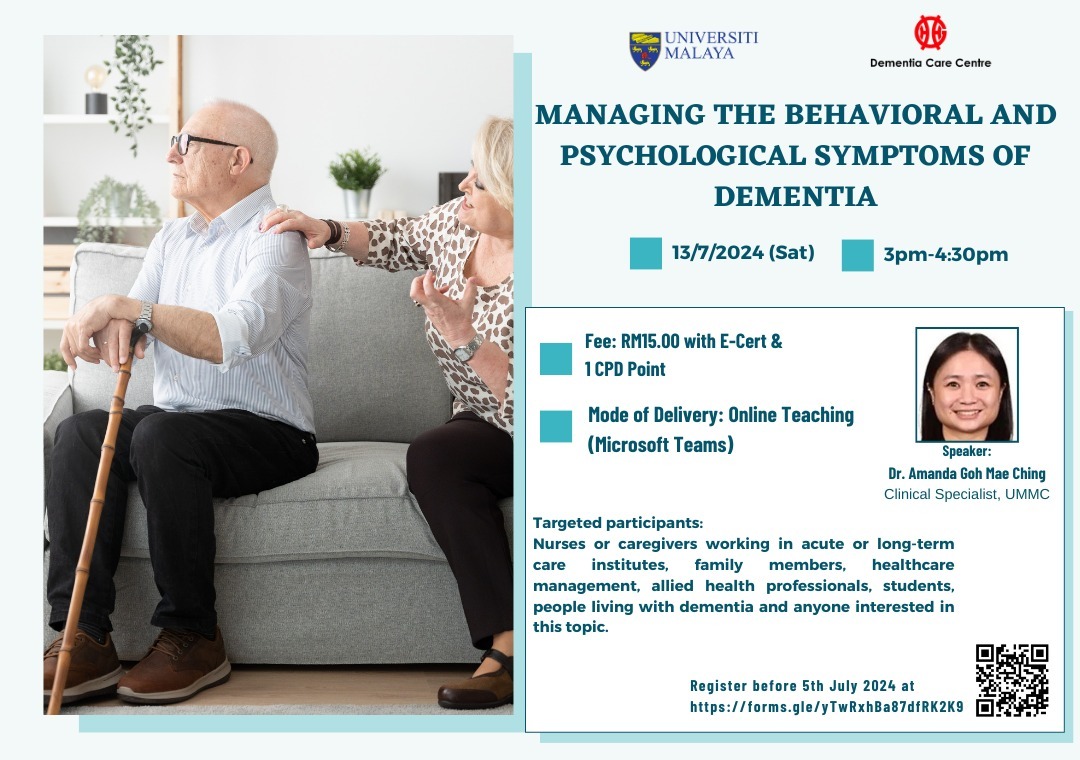 UNIVERSITI MALAYA

Dementia Care Centre

MANAGING THE BEHAVIORAL AND PSYCHOLOGICAL SYMPTOMS OF DEMENTIA

13/7/2024 (Sat)

3pm-4:30pm

Fee: RM15.00 with E-Cert & 1 CPD Point

Mode of Delivery: Online Teaching (Microsoft Teams)

Speaker:
Dr. Amanda Goh Mae Ching
Clinical Specialist, UMMC

Targeted participants:
Nurses or caregivers working in acute or long-term care institutes, family members, healthcare management, allied health professionals, students, people living with dementia and anyone interested in this topic.

Register before 5th July 2024 at
https://forms.gle/yTwRxhBa87dfRK2K9